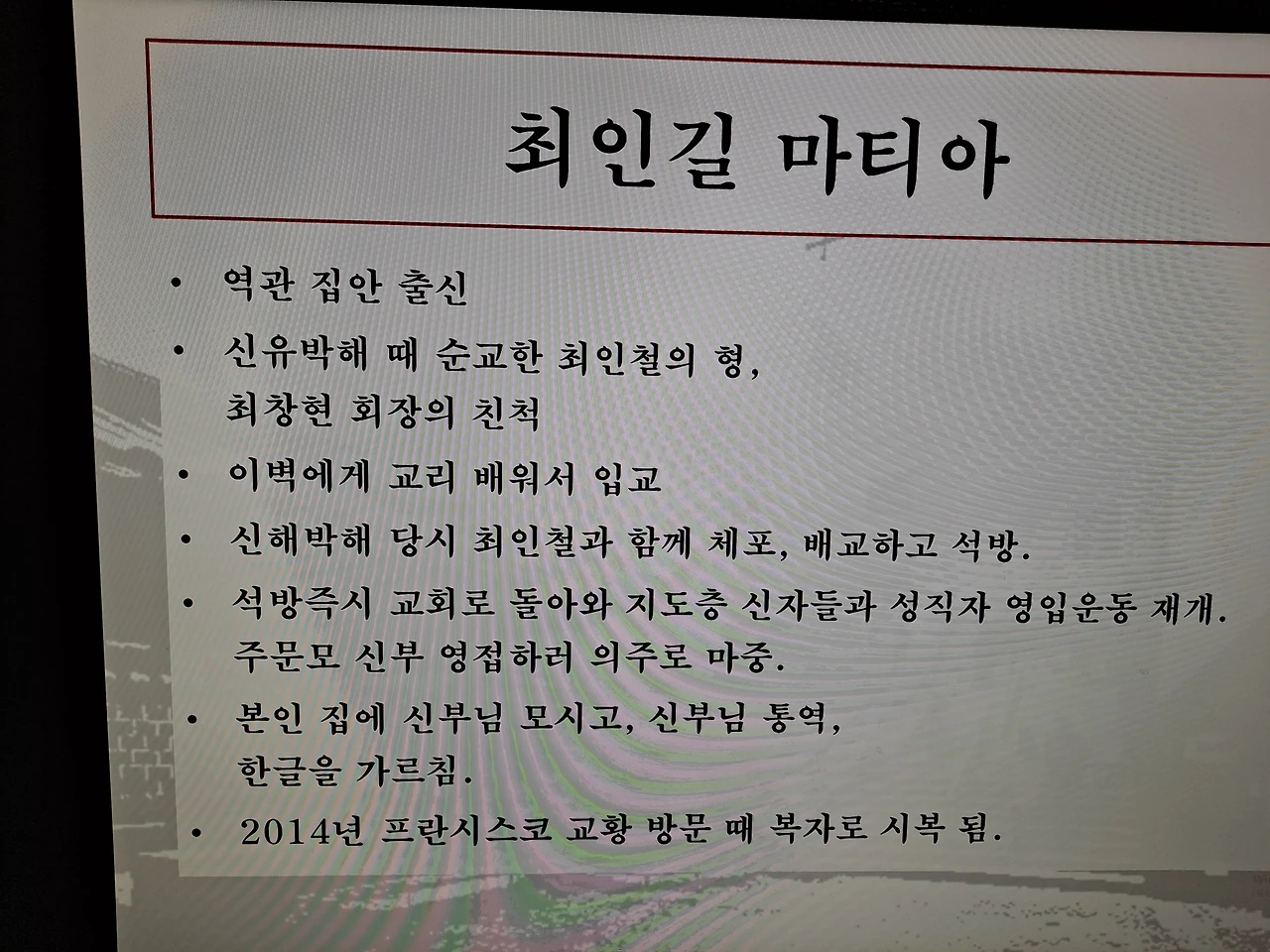 최인길 마티아

• 역관 집안 출신
• 신유박해 때 순교한 최인철의 형, 최창현 회장의 친척
• 이벽에게 교리 배워서 입교
• 신해박해 당시 최인철과 함께 체포, 배교하고 석방.
• 석방즉시 교회로 돌아와 지도층 신자들과 성직자 영입운동 재개. 주문모 신부 영접하러 의주로 마중.
• 본인 집에 신부님 모시고, 신부님 통역, 한글을 가르침.
• 2014년 프란시스코 교황 방문 때 복자로 시복 됨.